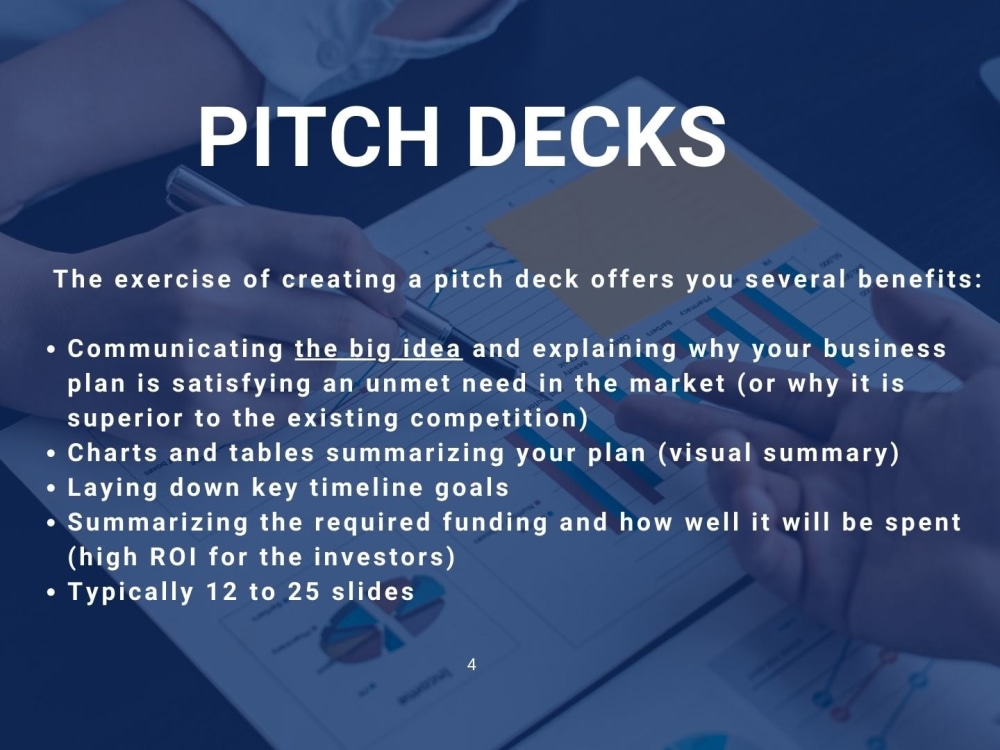 PITCH DECKS

The exercise of creating a pitch deck offers you several benefits:

• Communicating the big idea and explaining why your business plan is satisfying an unmet need in the market (or why it is superior to the existing competition)
• Charts and tables summarizing your plan (visual summary)
• Laying down key timeline goals
• Summarizing the required funding and how well it will be spent (high ROI for the investors)
• Typically 12 to 25 slides

4